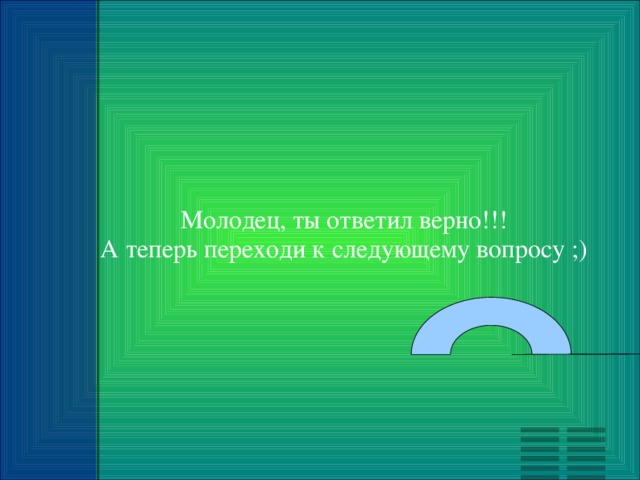 Молодец, ты ответил верно!!!
А теперь переходи к следующему вопросу ;)